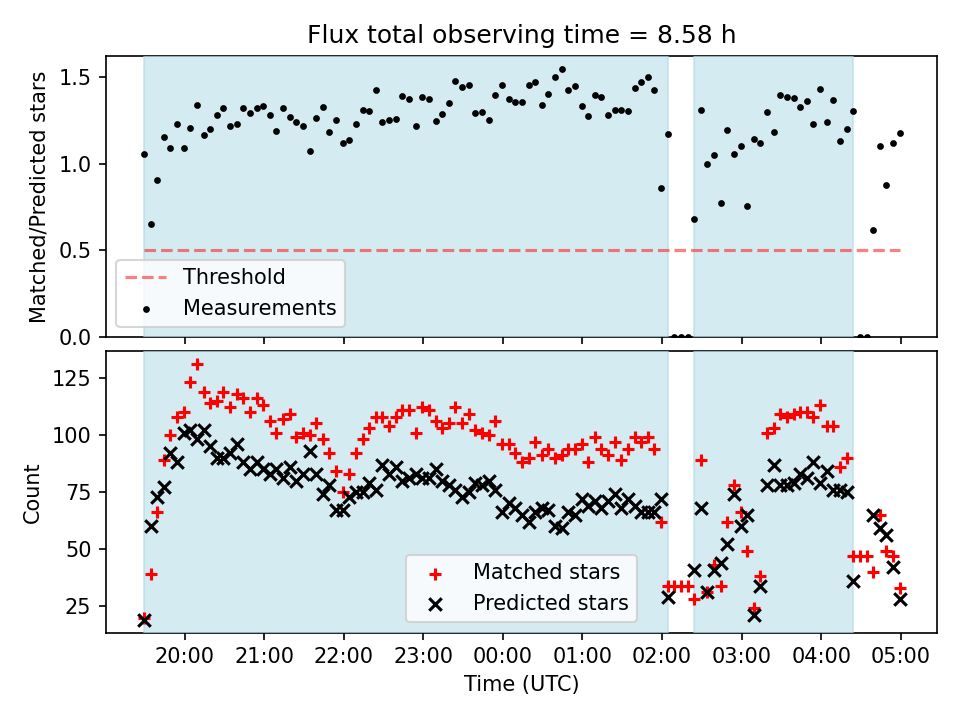 Flux total observing time = 8.58 h

Matched/Predicted stars

1.5
1.0
0.5
0.0

Threshold
Measurements

Count

125
100
75
50
25

Matched stars
Predicted stars

20:00 21:00 22:00 23:00 00:00 01:00 02:00 03:00 04:00 05:00

Time (UTC)